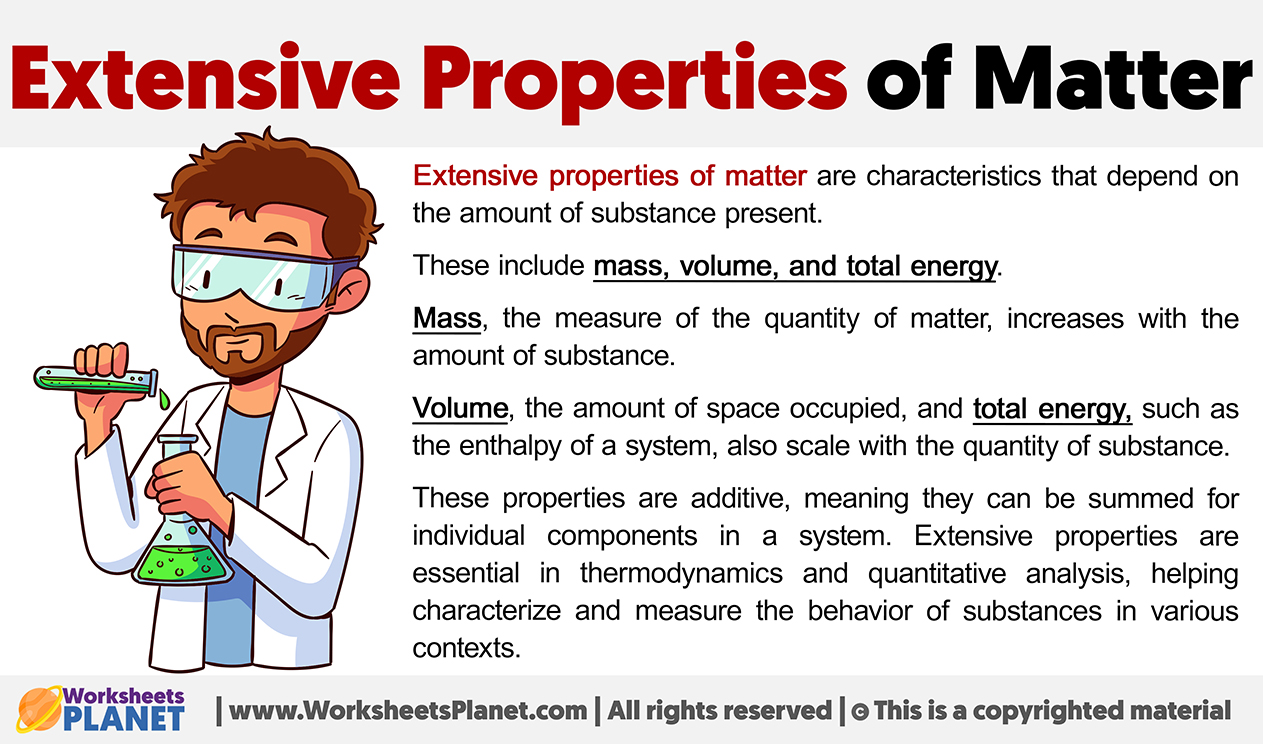 Extensive Properties of Matter

Extensive properties of matter are characteristics that depend on the amount of substance present.

These include mass, volume, and total energy.

Mass, the measure of the quantity of matter, increases with the amount of substance.

Volume, the amount of space occupied, and total energy, such as the enthalpy of a system, also scale with the quantity of substance.

These properties are additive, meaning they can be summed for individual components in a system. Extensive properties are essential in thermodynamics and quantitative analysis, helping characterize and measure the behavior of substances in various contexts.

Worksheets PLANET | www.WorksheetsPlanet.com | All rights reserved | © This is a copyrighted material